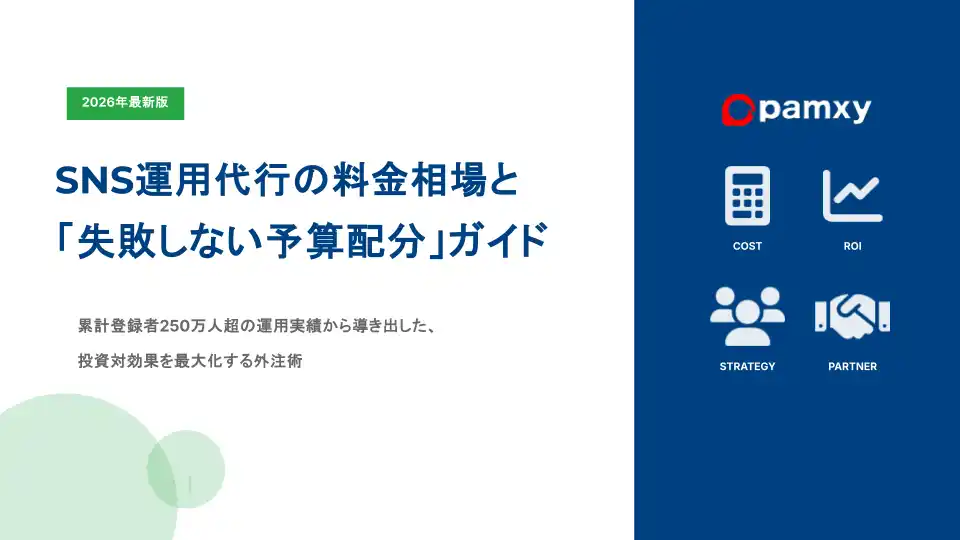 2026年最新版

SNS運用代行の料金相場と「失敗しない予算配分」ガイド

累計登録者250万人超の運用実績から導き出した、投資対効果を最大化する外注術

pamxy

COST

ROI

STRATEGY

PARTNER